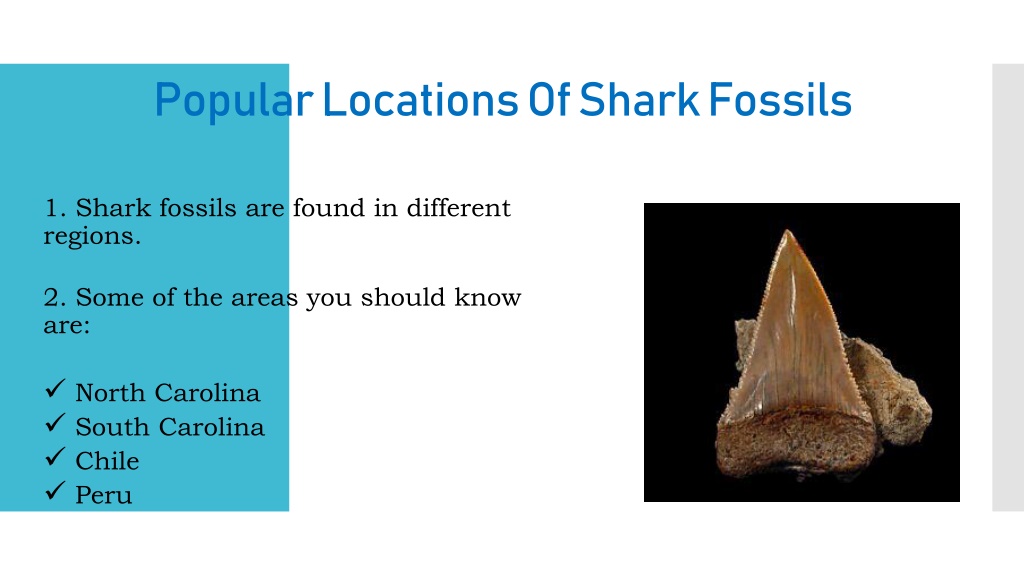 Popular Locations Of Shark Fossils

1. Shark fossils are found in different regions.

2. Some of the areas you should know are:

✓ North Carolina
✓ South Carolina
✓ Chile
✓ Peru